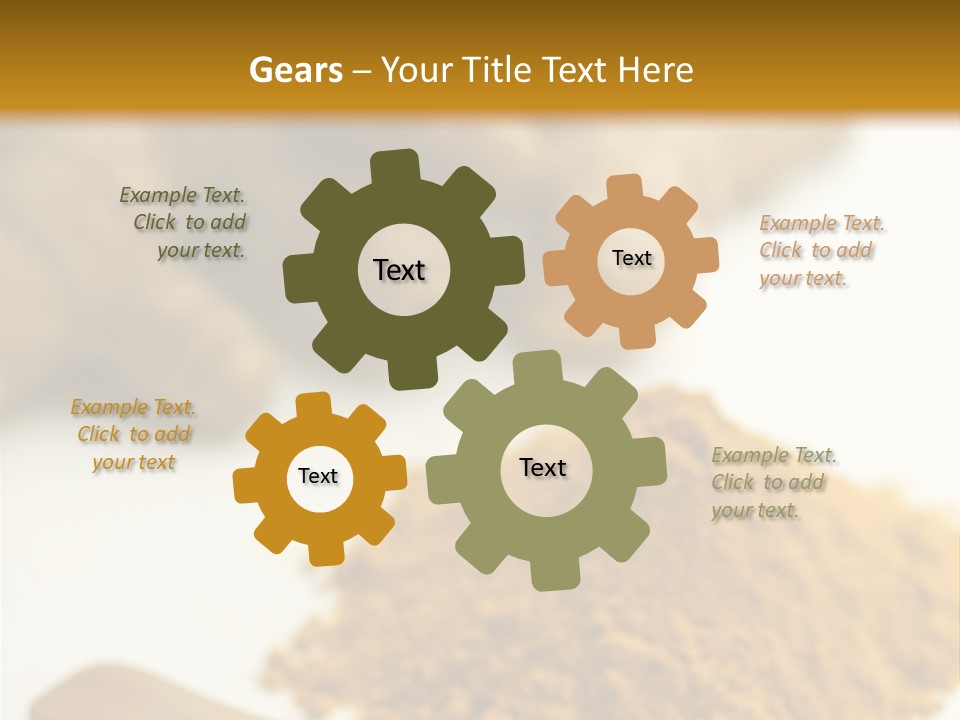 Gears – Your Title Text Here

Example Text. Click to add your text.

Text

Text

Example Text. Click to add your text.

Example Text. Click to add your text

Text

Text

Example Text. Click to add your text.